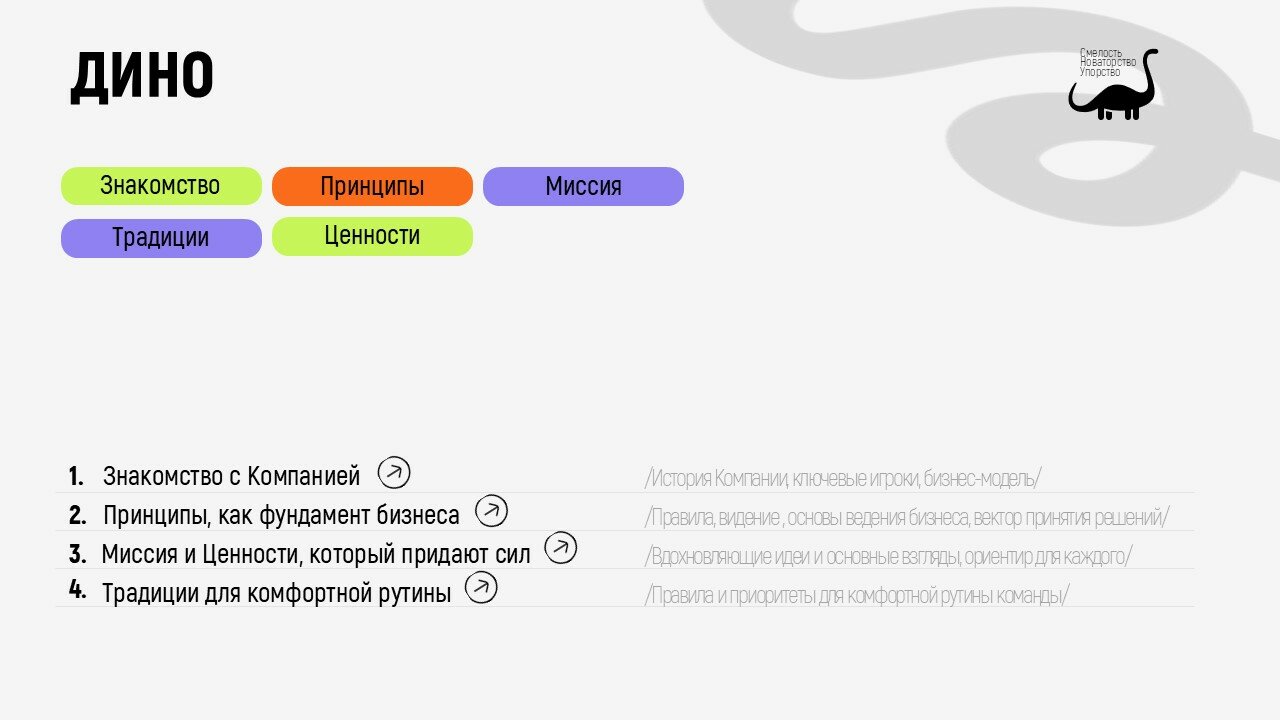 ДИНО

Смелость
Новаторство
Упорство

Знакомство
Принципы
Миссия
Традиции
Ценности

1. Знакомство с Компанией
/История Компании, ключевые игроки, бизнес-модель/

2. Принципы, как фундамент бизнеса
/Правила, видение , основы ведения бизнеса, вектор принятия решений/

3. Миссия и Ценности, который придают сил
/Вдохновляющие идеи и основные взгляды, ориентир для каждого/

4. Традиции для комфортной рутины
/Правила и приоритеты для комфортной рутины команды/